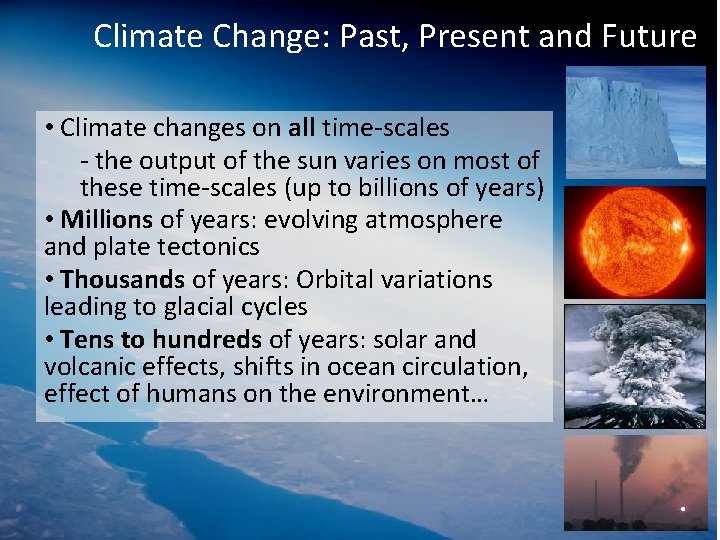 Climate Change: Past, Present and Future

• Climate changes on all time-scales
- the output of the sun varies on most of these time-scales (up to billions of years)

• Millions of years: evolving atmosphere and plate tectonics

• Thousands of years: Orbital variations leading to glacial cycles

• Tens to hundreds of years: solar and volcanic effects, shifts in ocean circulation, effect of humans on the environment…